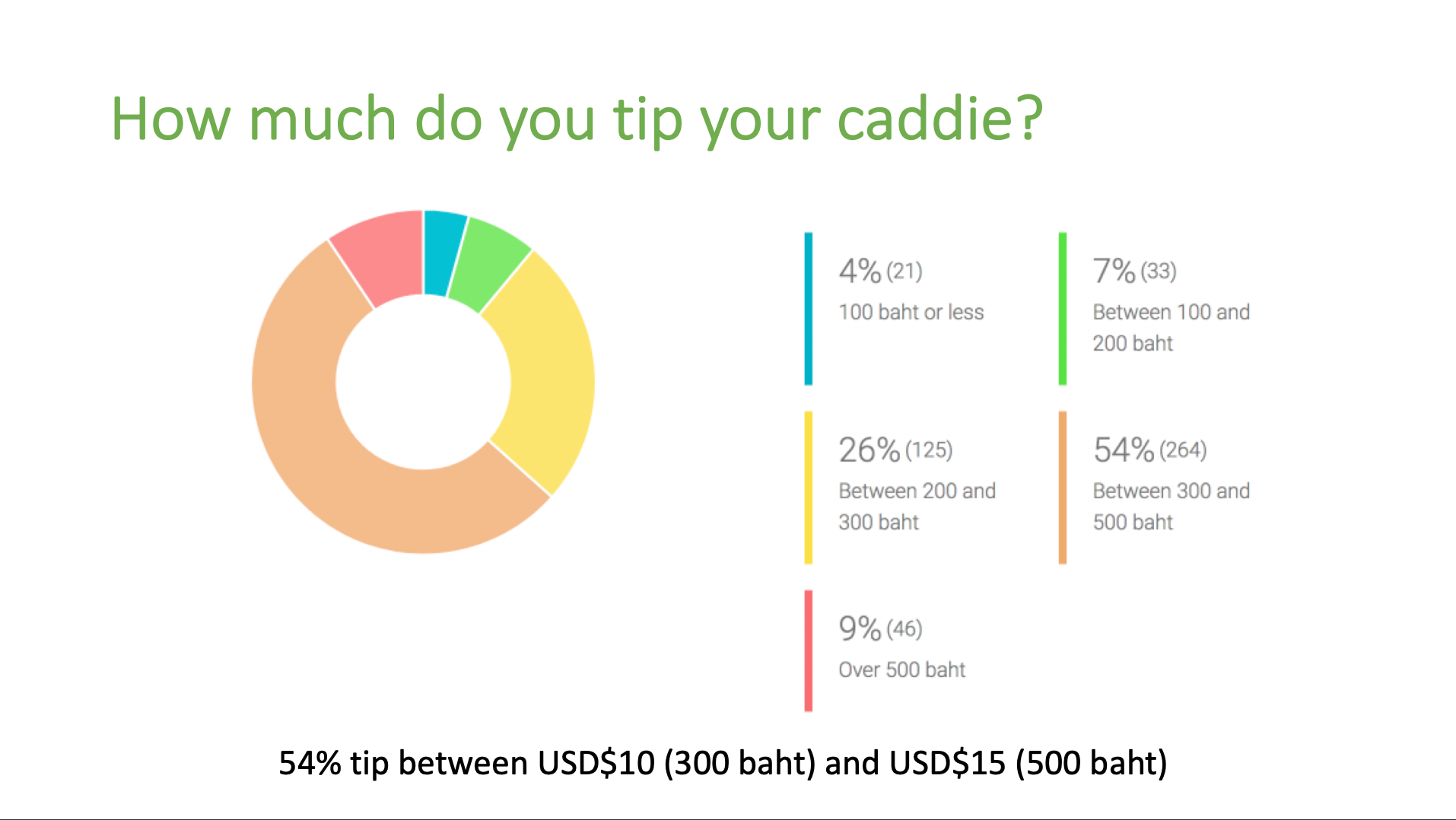 How much do you tip your caddie?

4% (21)
100 baht or less

7% (33)
Between 100 and 200 baht

26% (125)
Between 200 and 300 baht

54% (264)
Between 300 and 500 baht

9% (46)
Over 500 baht

54% tip between USD$10 (300 baht) and USD$15 (500 baht)